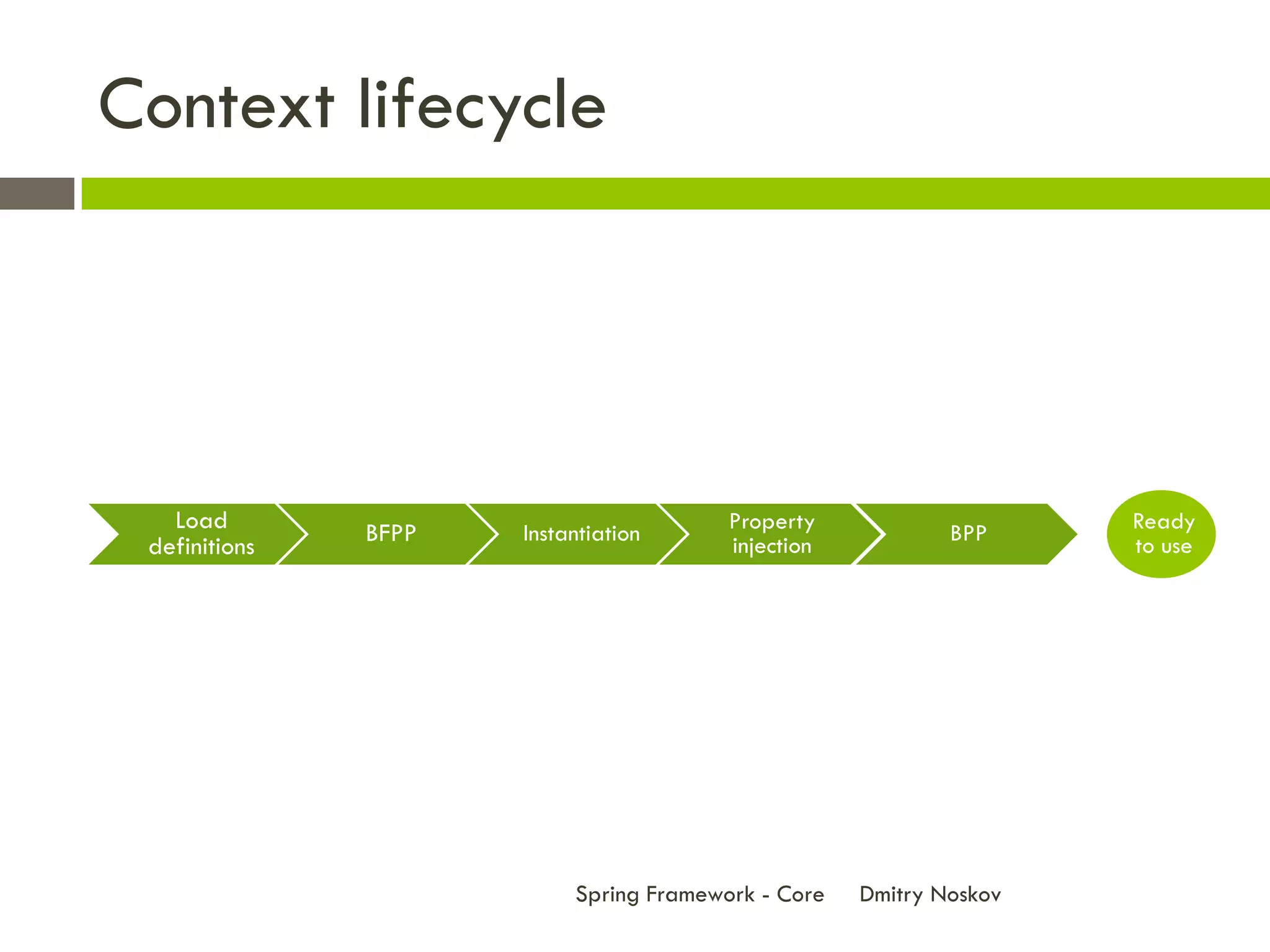 Context lifecycle

Load definitions

BFPP

Instantiation

Property injection

BPP

Ready to use

Spring Framework - Core

Dmitry Noskov